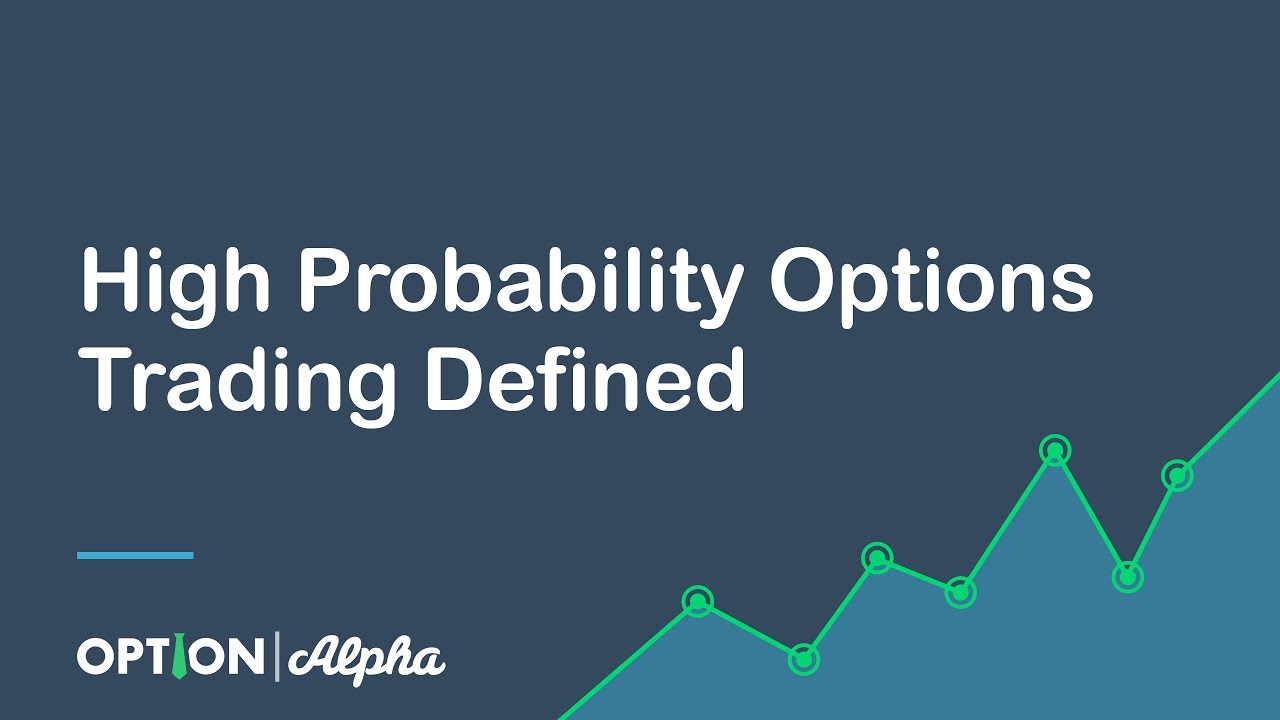 High Probability Options Trading Defined

OPTION | Alpha